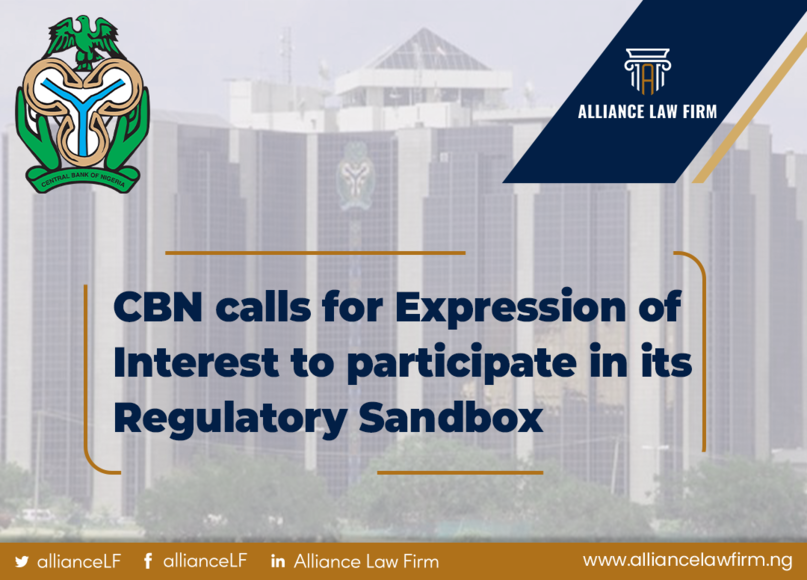 CENTRAL BANK OF NIGERIA

ALLIANCE LAW FIRM

CBN calls for Expression of Interest to participate in its Regulatory Sandbox

allianceLF
allianceLF
Alliance Law Firm
www.alliancelawfirm.ng